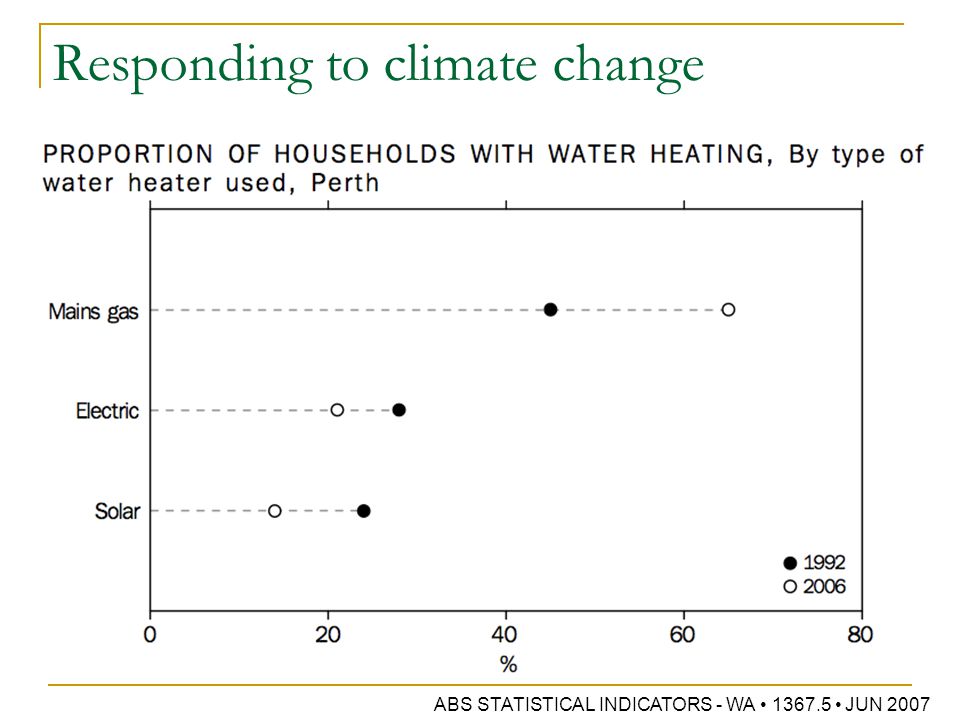 Responding to climate change

PROPORTION OF HOUSEHOLDS WITH WATER HEATING, By type of water heater used, Perth

Mains gas

Electric

Solar

● 1992
○ 2006

0
20
40
60
80
%

ABS STATISTICAL INDICATORS - WA • 1367.5 • JUN 2007